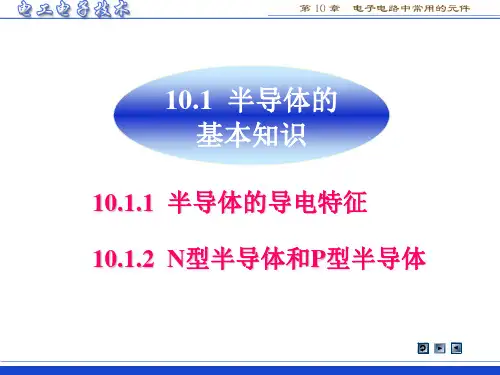 电工电子技术

第 10 章　电子电路中常用的元件

10.1 半导体的基本知识

10.1.1 半导体的导电特征

10.1.2 N型半导体和P型半导体